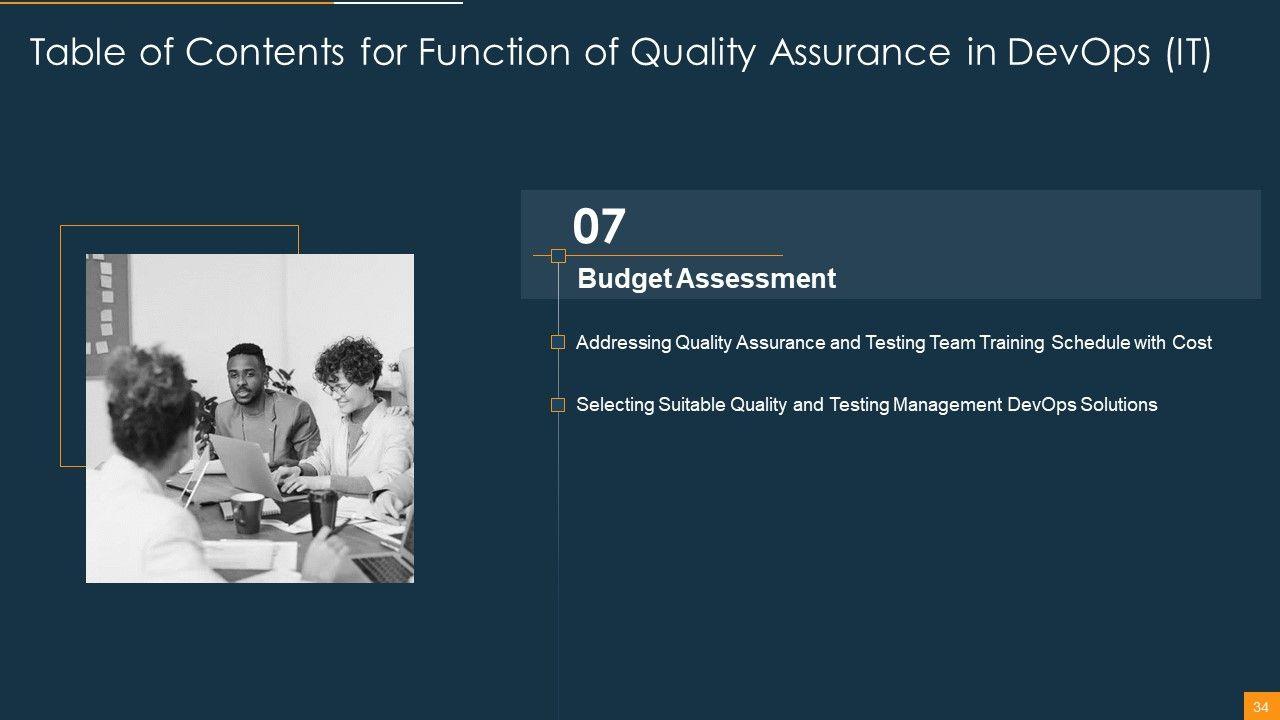 Table of Contents for Function of Quality Assurance in DevOps (IT)

07

Budget Assessment

Addressing Quality Assurance and Testing Team Training Schedule with Cost

Selecting Suitable Quality and Testing Management DevOps Solutions

34